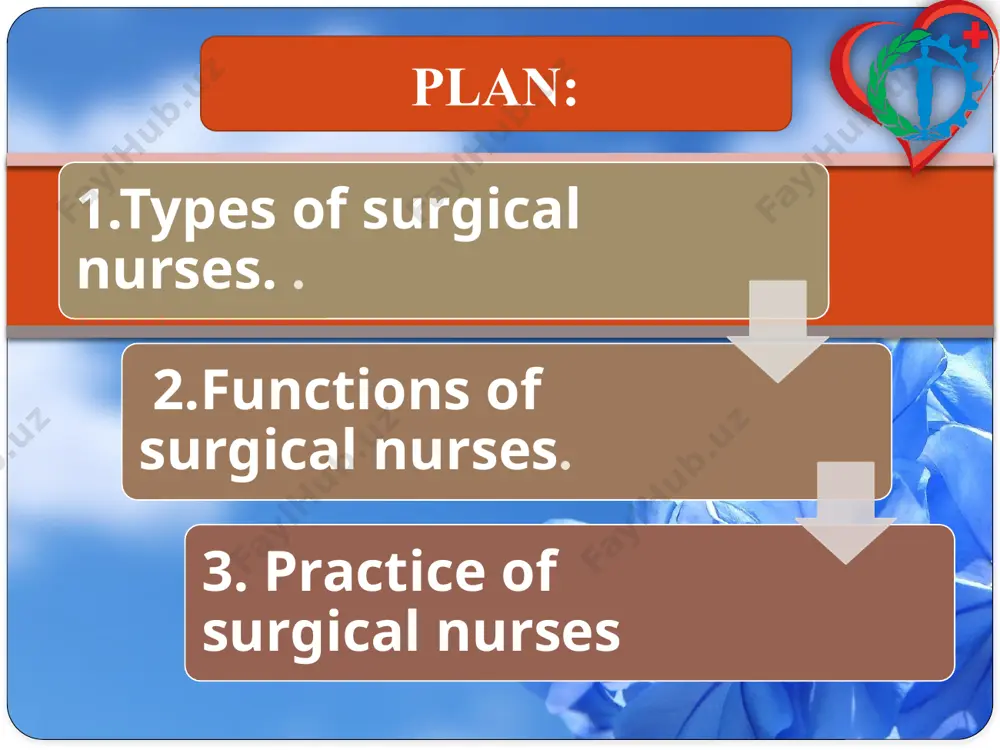 PLAN:

1.Types of surgical nurses. .

2.Functions of surgical nurses.

3. Practice of surgical nurses

FaylHub.uz